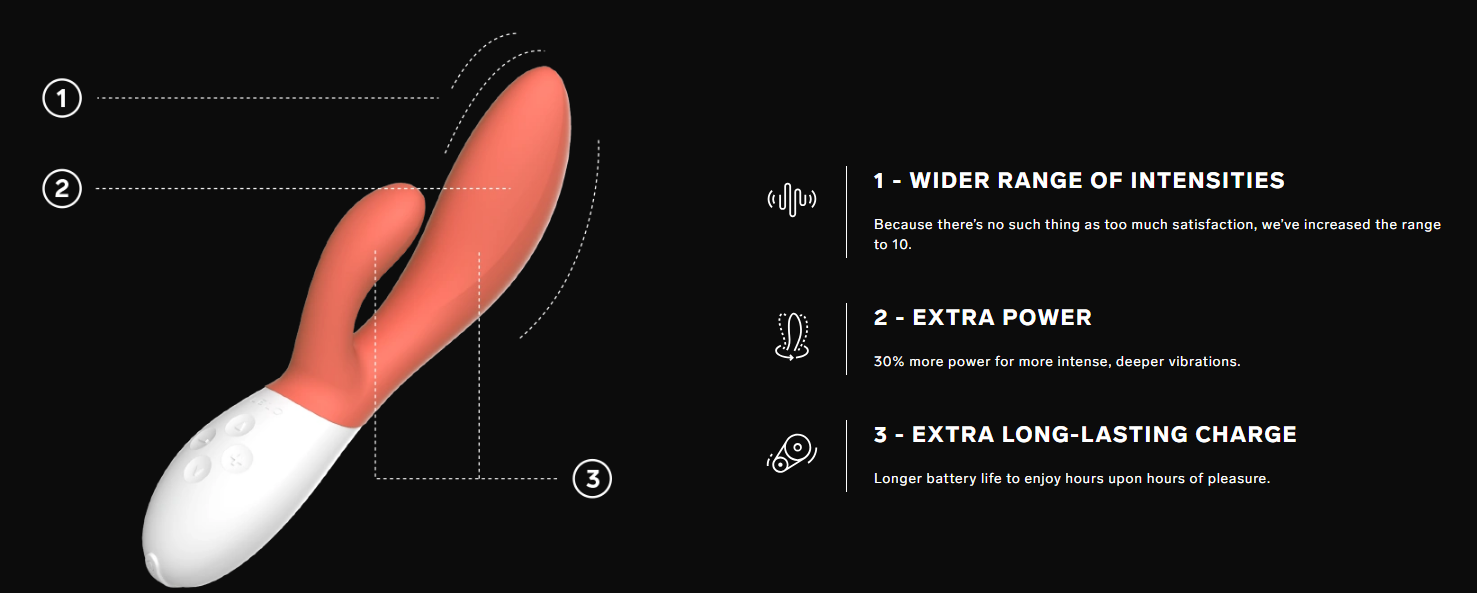 1

2

3

1 - WIDER RANGE OF INTENSITIES

Because there's no such thing as too much satisfaction, we've increased the range to 10.

2 - EXTRA POWER

30% more power for more intense, deeper vibrations.

3 - EXTRA LONG-LASTING CHARGE

Longer battery life to enjoy hours upon hours of pleasure.